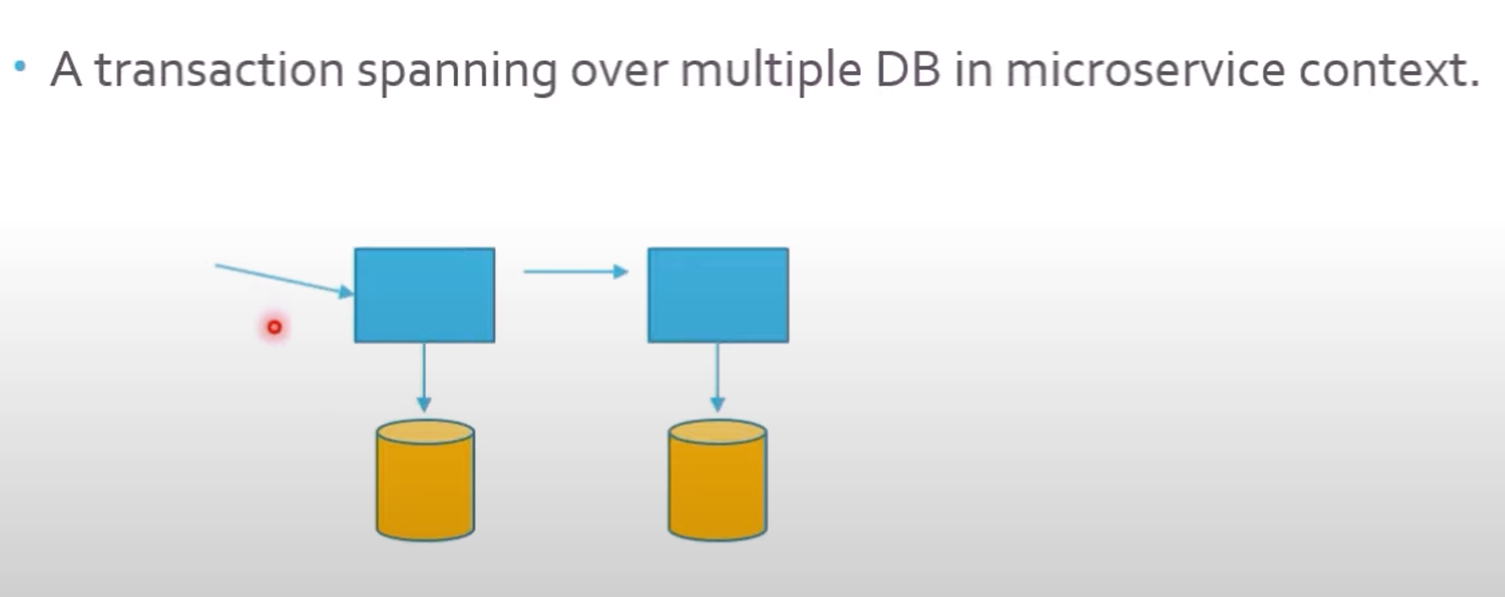 • A transaction spanning over multiple DB in microservice context.